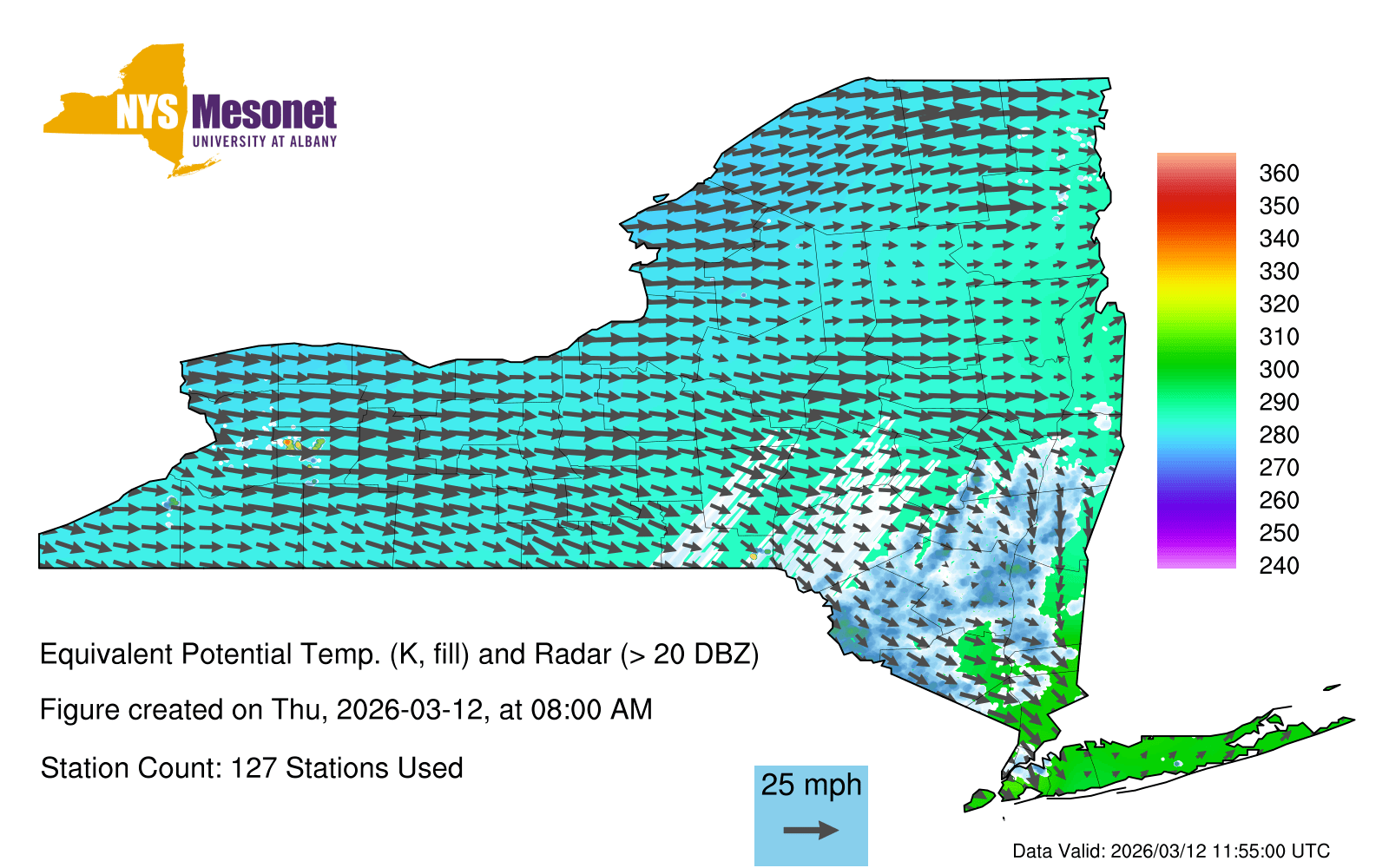 NYS Mesonet
UNIVERSITY AT ALBANY

360
350
340
330
320
310
300
290
280
270
260
250
240

Equivalent Potential Temp. (K, fill) and Radar (> 20 DBZ)

Figure created on Thu, 2026-03-12, at 08:00 AM

Station Count: 127 Stations Used

25 mph

Data Valid: 2026/03/12 11:55:00 UTC